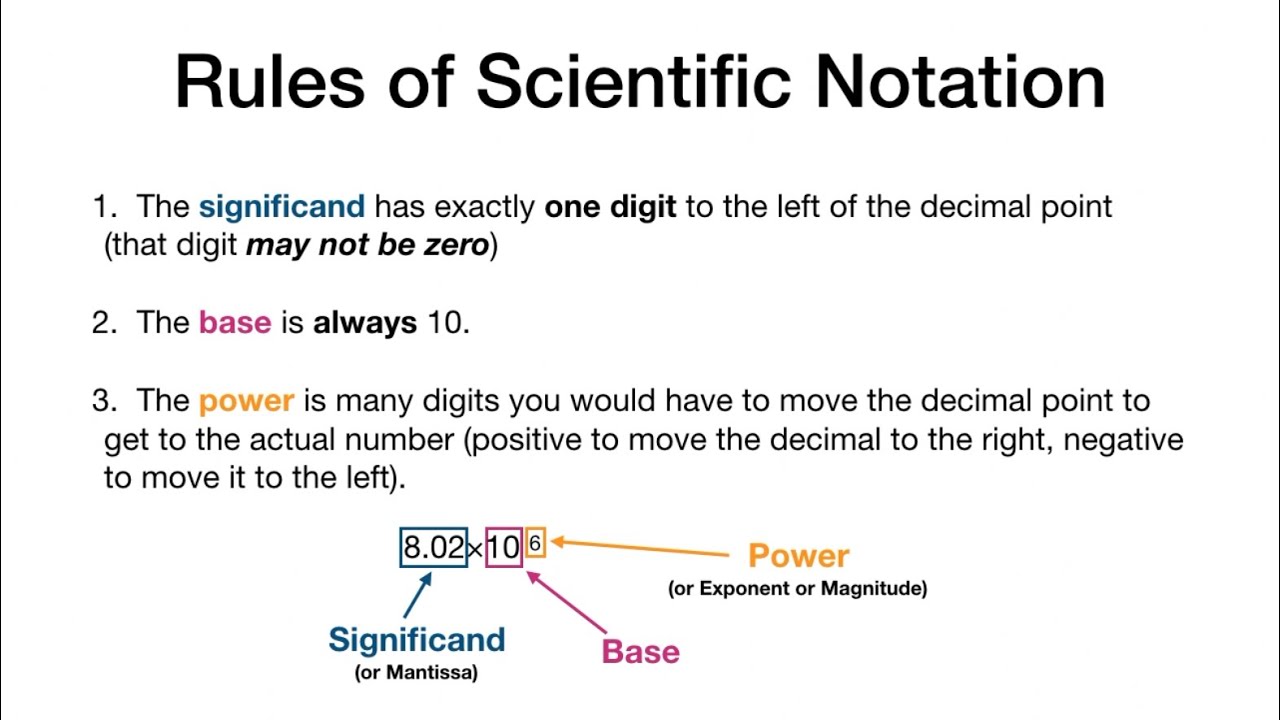 Rules of Scientific Notation

1. The significand has exactly one digit to the left of the decimal point (that digit may not be zero)

2. The base is always 10.

3. The power is many digits you would have to move the decimal point to get to the actual number (positive to move the decimal to the right, negative to move it to the left).

$8.02 \times 10^{6}$

Power
(or Exponent or Magnitude)

Significand
(or Mantissa)

Base